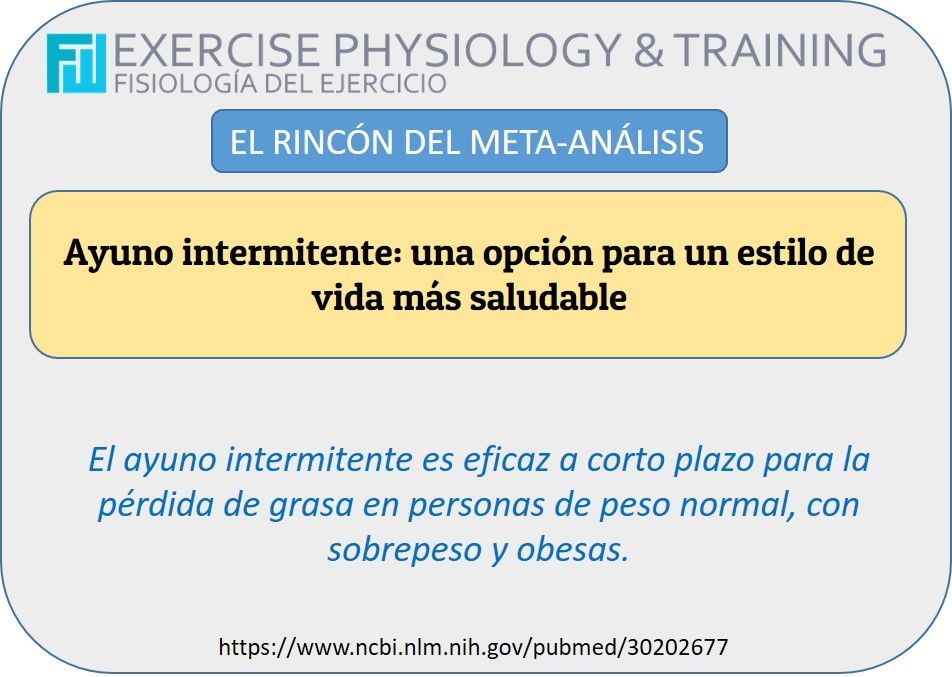 EXERCISE PHYSIOLOGY & TRAINING
FISIOLOGÍA DEL EJERCICIO

EL RINCÓN DEL META-ANÁLISIS

Ayuno intermitente: una opción para un estilo de vida más saludable

El ayuno intermitente es eficaz a corto plazo para la pérdida de grasa en personas de peso normal, con sobrepeso y obesas.

https://www.ncbi.nlm.nih.gov/pubmed/30202677